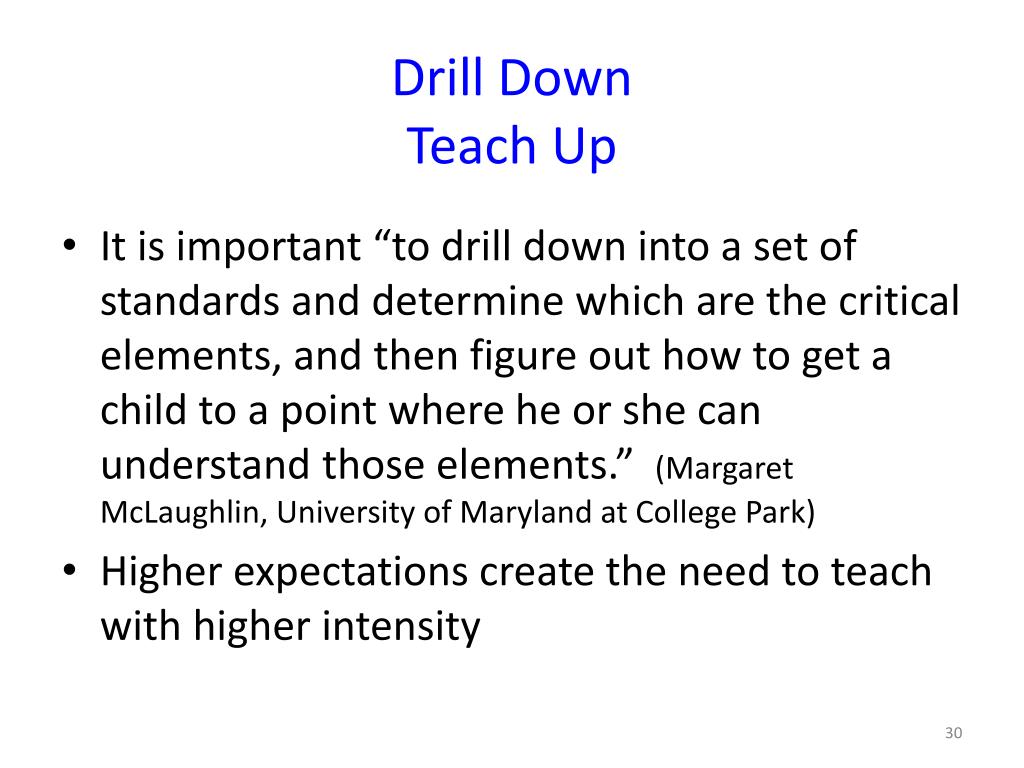 Drill Down
Teach Up

• It is important “to drill down into a set of standards and determine which are the critical elements, and then figure out how to get a child to a point where he or she can understand those elements.” (Margaret McLaughlin, University of Maryland at College Park)

• Higher expectations create the need to teach with higher intensity

30